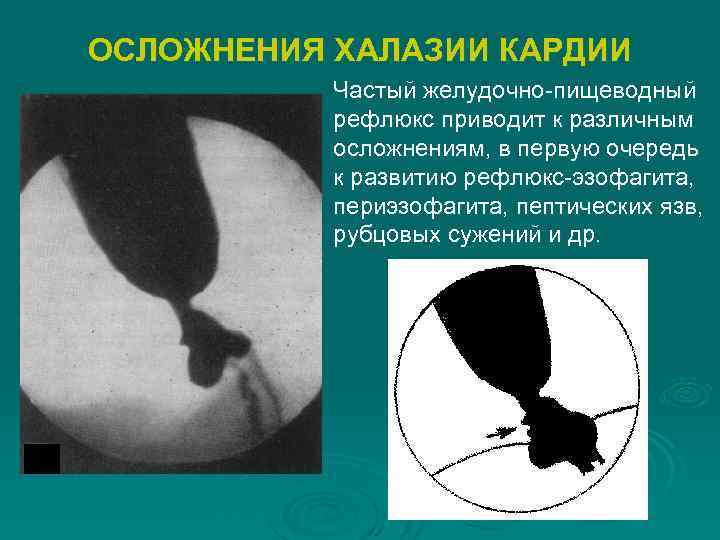 ОСЛОЖНЕНИЯ ХАЛАЗИИ КАРДИИ

Частый желудочно-пищеводный рефлюкс приводит к различным осложнениям, в первую очередь к развитию рефлюкс-эзофагита, периэзофагита, пептических язв, рубцовых сужений и др.